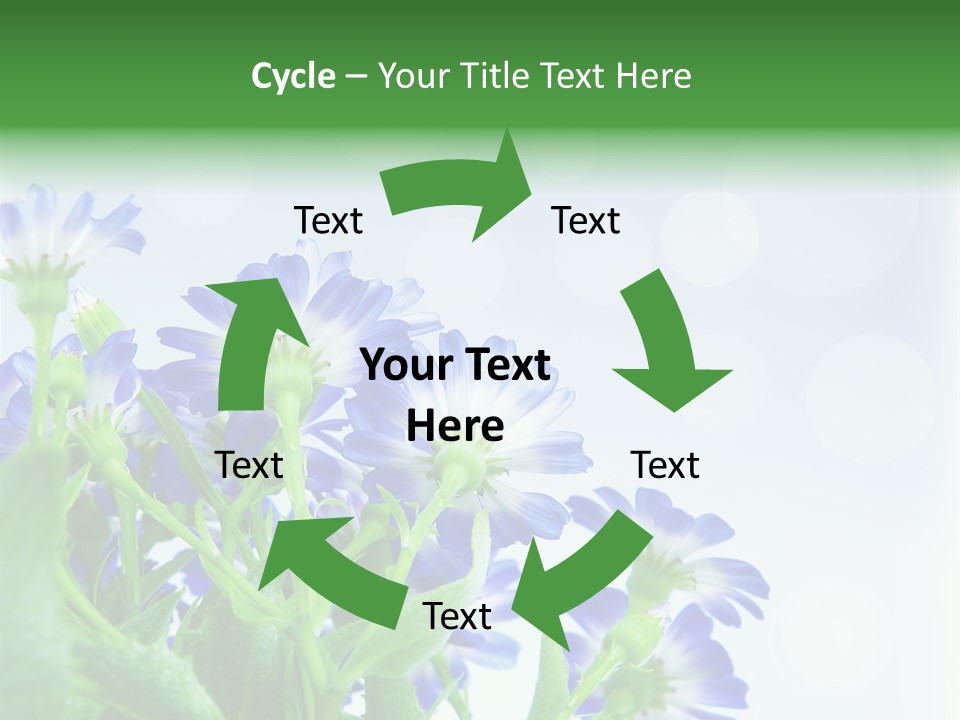 Cycle – Your Title Text Here

Text

Text

Your Text Here

Text

Text

Text